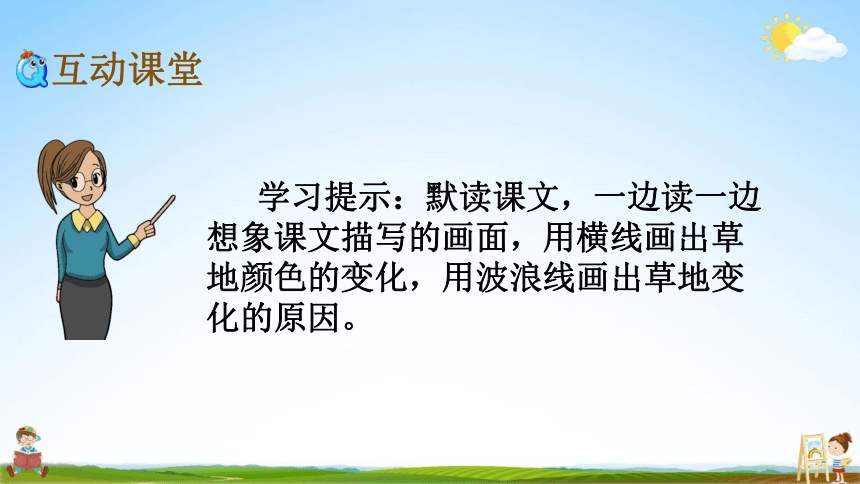 互动课堂

学习提示：默读课文，一边读一边想象课文描写的画面，用横线画出草地颜色的变化，用波浪线画出草地变化的原因。